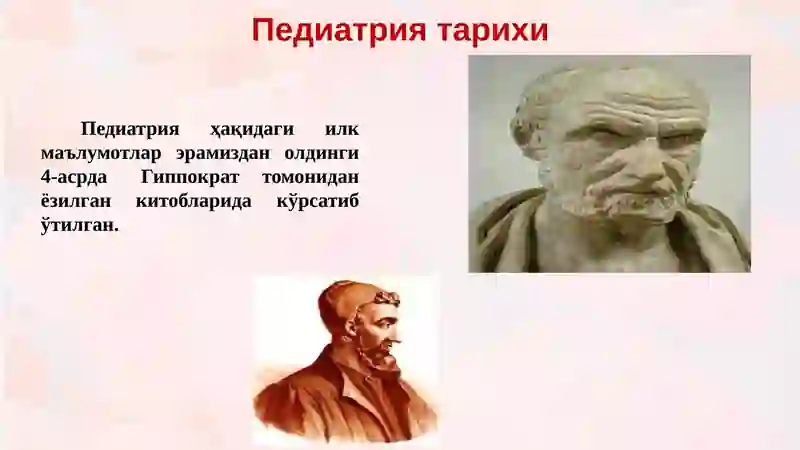 Педиатрия тарихи

Педиатрия ҳақидаги илк маълумотлар эрамиздан олдинги 4-асрда Гиппократ томонидан ёзилган китобларида кўрсатиб ўтилган.